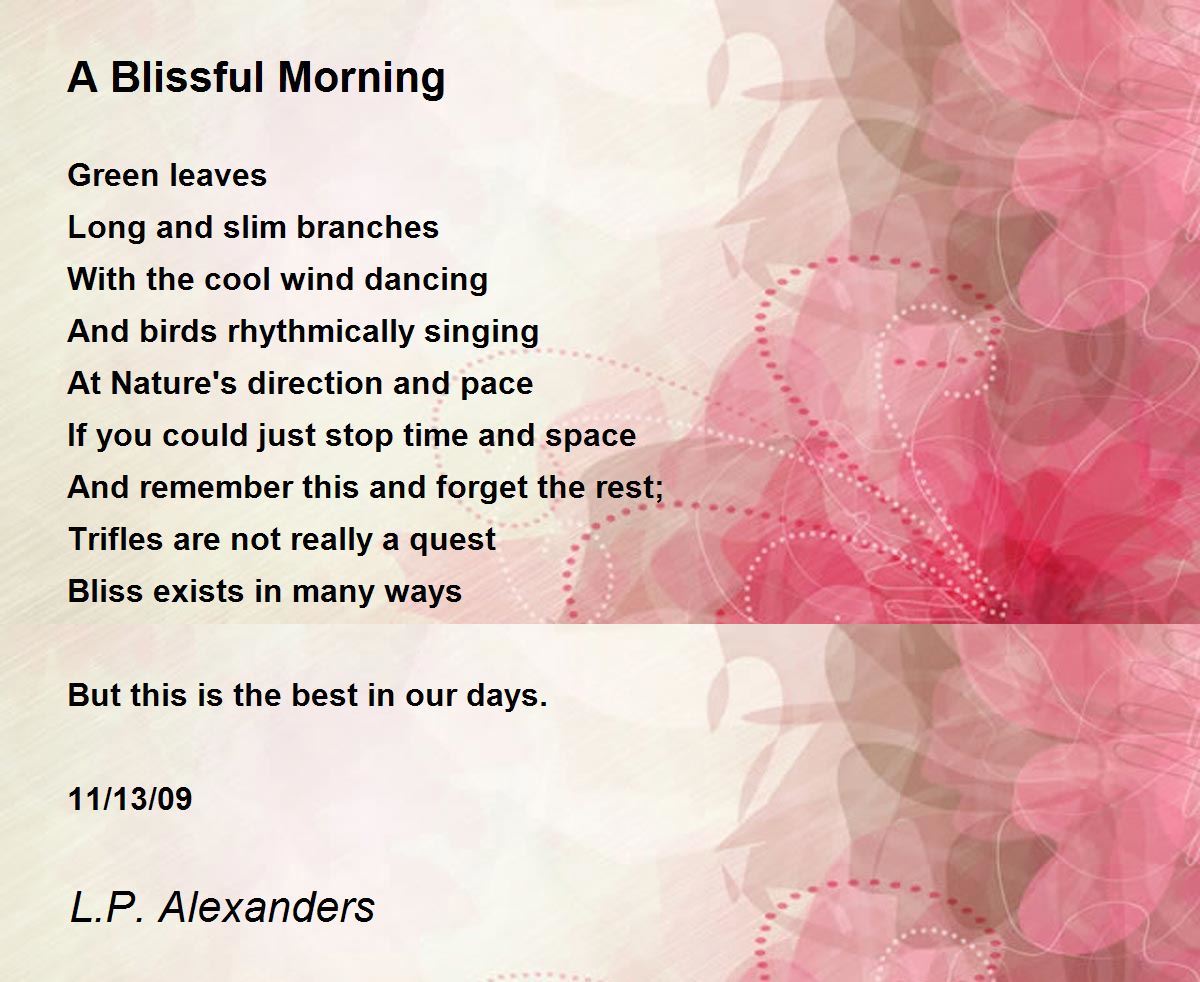 A Blissful Morning

Green leaves
Long and slim branches
With the cool wind dancing
And birds rhythmically singing
At Nature's direction and pace
If you could just stop time and space
And remember this and forget the rest;
Trifles are not really a quest
Bliss exists in many ways

But this is the best in our days.

11/13/09

L.P. Alexanders